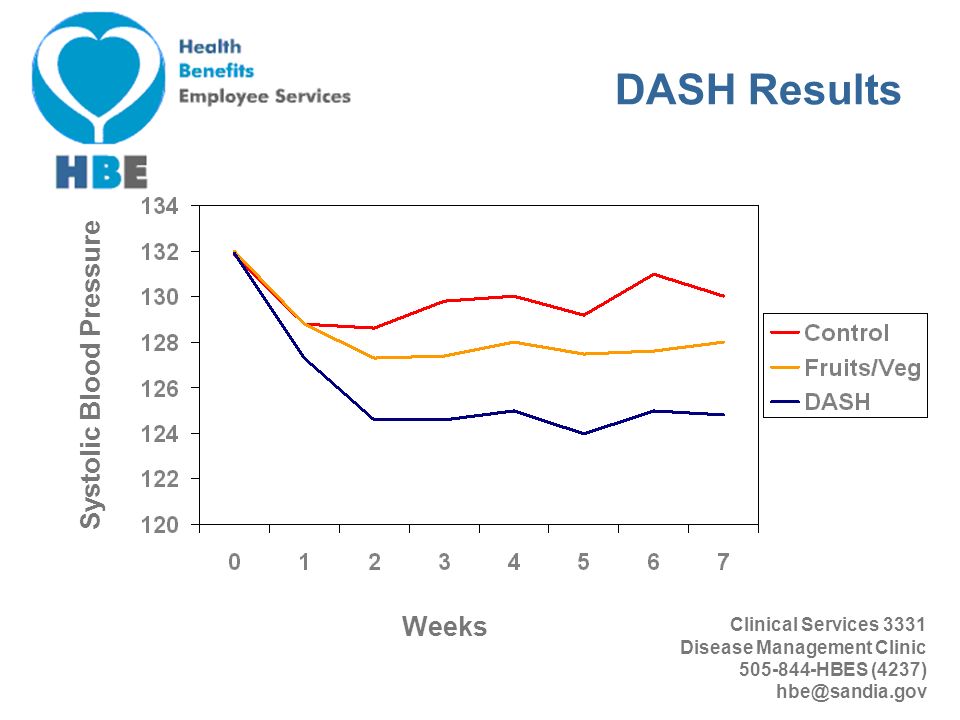 Health
Benefits
Employee Services

HBE

DASH Results

Systolic Blood Pressure

134
132
130
128
126
124
122
120

0 1 2 3 4 5 6 7

Weeks

Control
Fruits/Veg
DASH

Clinical Services 3331
Disease Management Clinic
505-844-HBES (4237)
hbe@sandia.gov